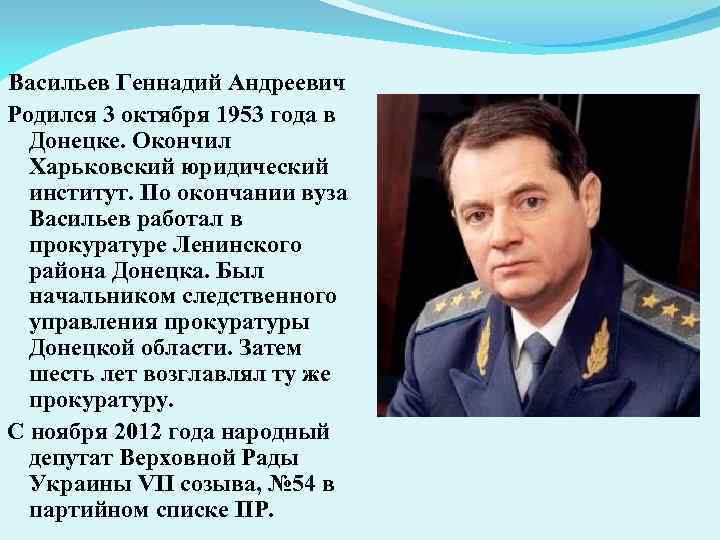 Васильев Геннадий Андреевич

Родился 3 октября 1953 года в Донецке. Окончил Харьковский юридический институт. По окончании вуза Васильев работал в прокуратуре Ленинского района Донецка. Был начальником следственного управления прокуратуры Донецкой области. Затем шесть лет возглавлял ту же прокуратуру.

С ноября 2012 года народный депутат Верховной Рады Украины VII созыва, №54 в партийном списке ПР.